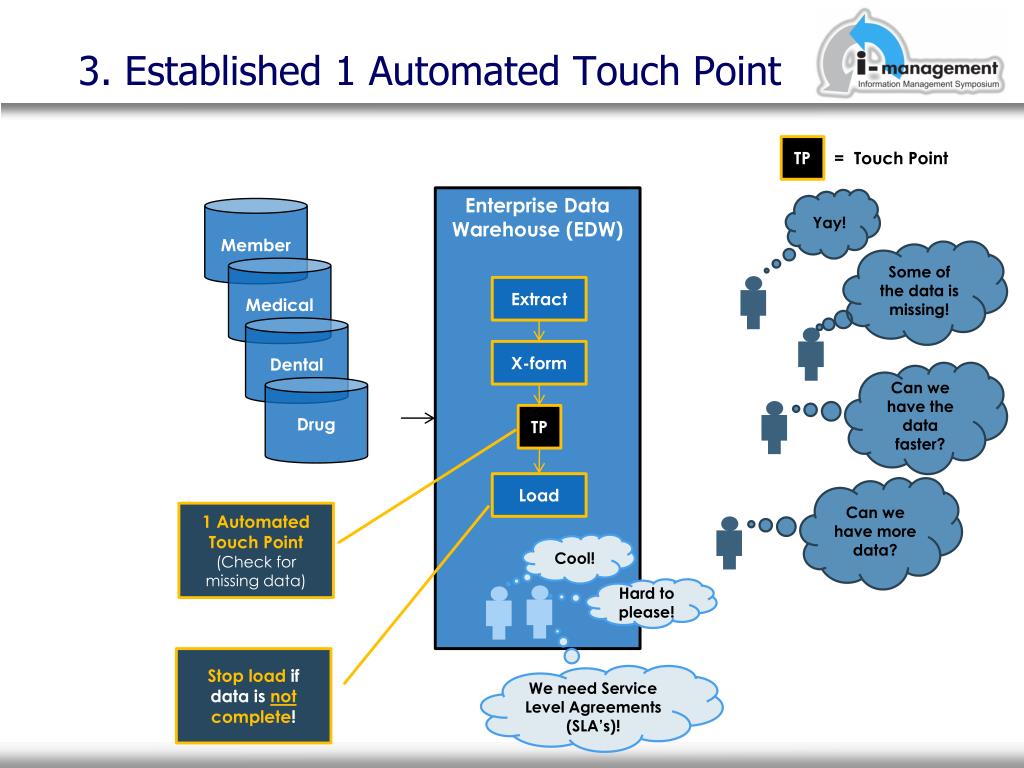 3. Established 1 Automated Touch Point

i-management
Information Management Symposium

TP = Touch Point

Member
Medical
Dental
Drug

Enterprise Data Warehouse (EDW)

Extract
X-form
TP
Load

1 Automated Touch Point (Check for missing data)

Stop load if data is not complete!

Cool!
Hard to please!
We need Service Level Agreements (SLA's)!

Yay!
Some of the data is missing!
Can we have the data faster?
Can we have more data?